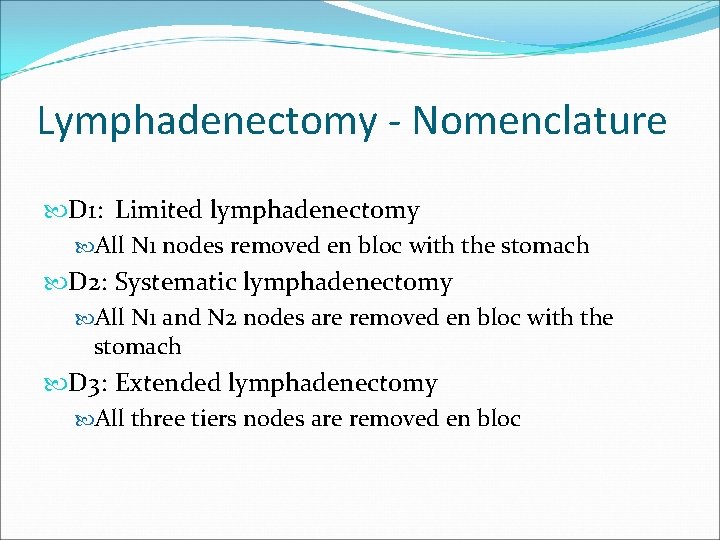 Lymphadenectomy - Nomenclature

D1: Limited lymphadenectomy

All N1 nodes removed en bloc with the stomach

D2: Systematic lymphadenectomy

All N1 and N2 nodes are removed en bloc with the stomach

D3: Extended lymphadenectomy

All three tiers nodes are removed en bloc